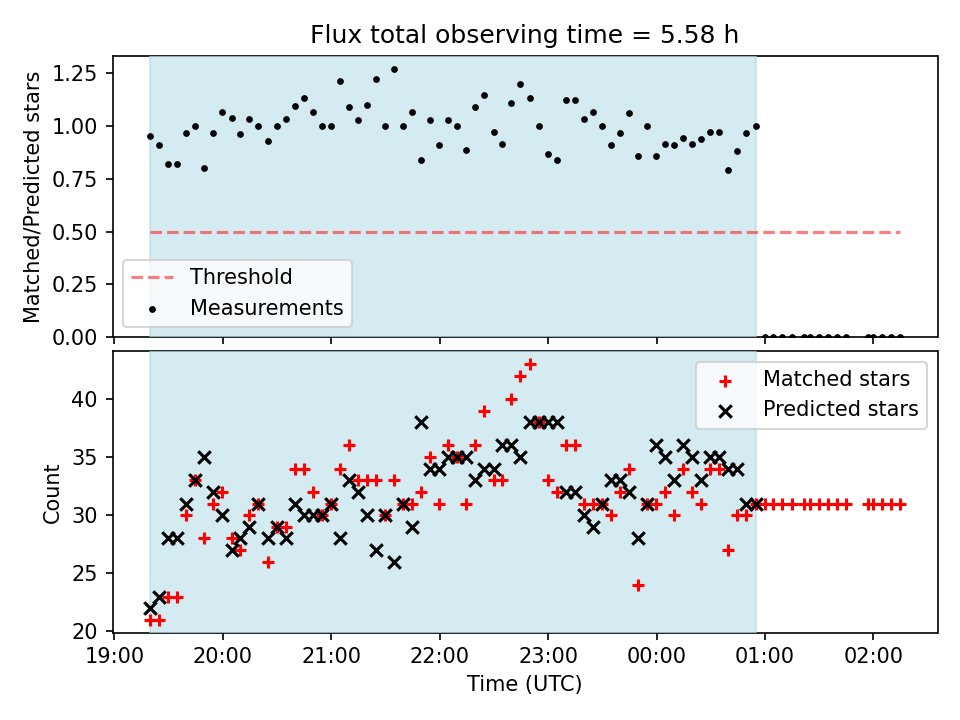 Flux total observing time = 5.58 h

Matched/Predicted stars

1.25
1.00
0.75
0.50
0.25
0.00

Threshold
Measurements

Count

40
35
30
25
20

Matched stars
Predicted stars

19:00
20:00
21:00
22:00
23:00
00:00
01:00
02:00

Time (UTC)